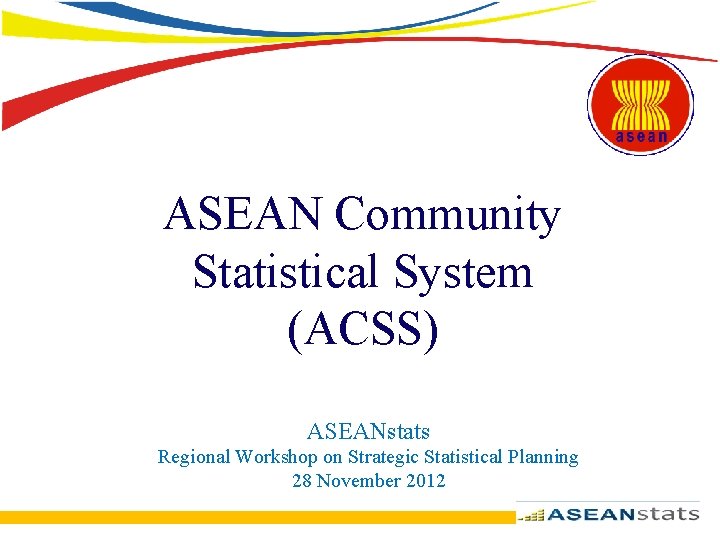 asean

ASEAN Community Statistical System (ACSS)

ASEANstats
Regional Workshop on Strategic Statistical Planning
28 November 2012

ASEANstats